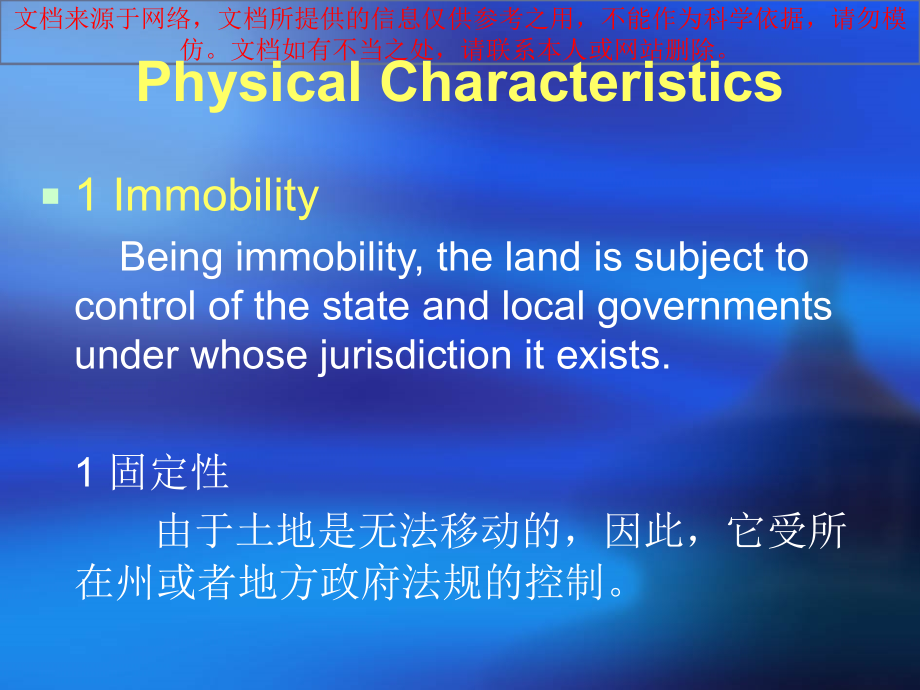 文档来源于网络，文档所提供的信息仅供参考之用，不能作为科学依据，请勿模仿。文档如有不当之处，请联系本人或网站删除。

Physical Characteristics

1 Immobility

Being immobility, the land is subject to control of the state and local governments under whose jurisdiction it exists.

1 固定性

由于土地是无法移动的，因此，它受所在州或者地方政府法规的控制。